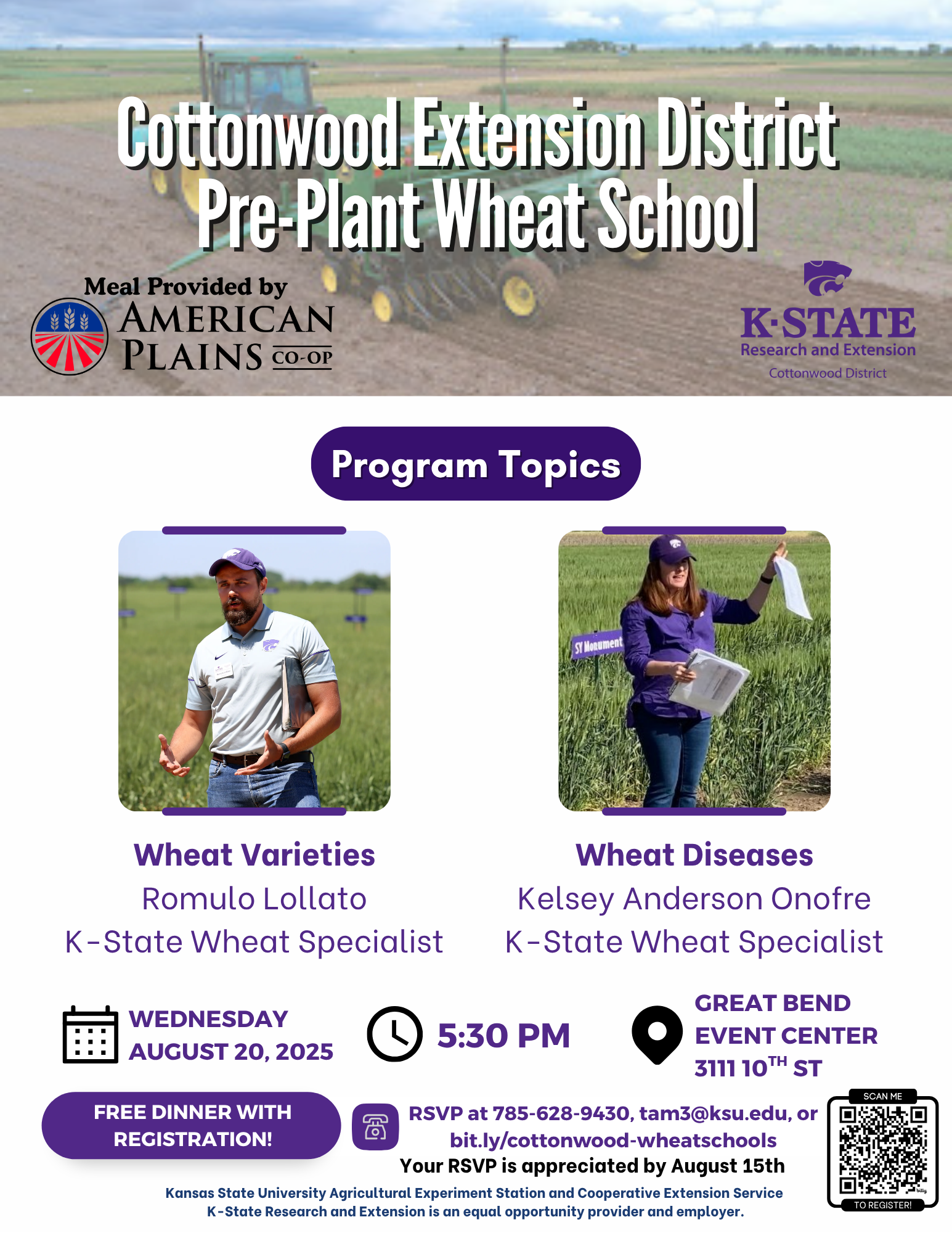 Cottonwood Extension District
Pre-Plant Wheat School

Meal Provided by
AMERICAN PLAINS CO-OP

K-STATE
Research and Extension
Cottonwood District

Program Topics

SY Monument

Wheat Varieties
Romulo Lollato
K-State Wheat Specialist

Wheat Diseases
Kelsey Anderson Onofre
K-State Wheat Specialist

WEDNESDAY
AUGUST 20, 2025

5:30 PM

GREAT BEND
EVENT CENTER
3111 10$^{TH}$ ST

FREE DINNER WITH REGISTRATION!

RSVP at 785-628-9430, tam3@ksu.edu, or bit.ly/cottonwood-wheatschools
Your RSVP is appreciated by August 15th

SCAN ME
TO REGISTER!

Kansas State University Agricultural Experiment Station and Cooperative Extension Service
K-State Research and Extension is an equal opportunity provider and employer.